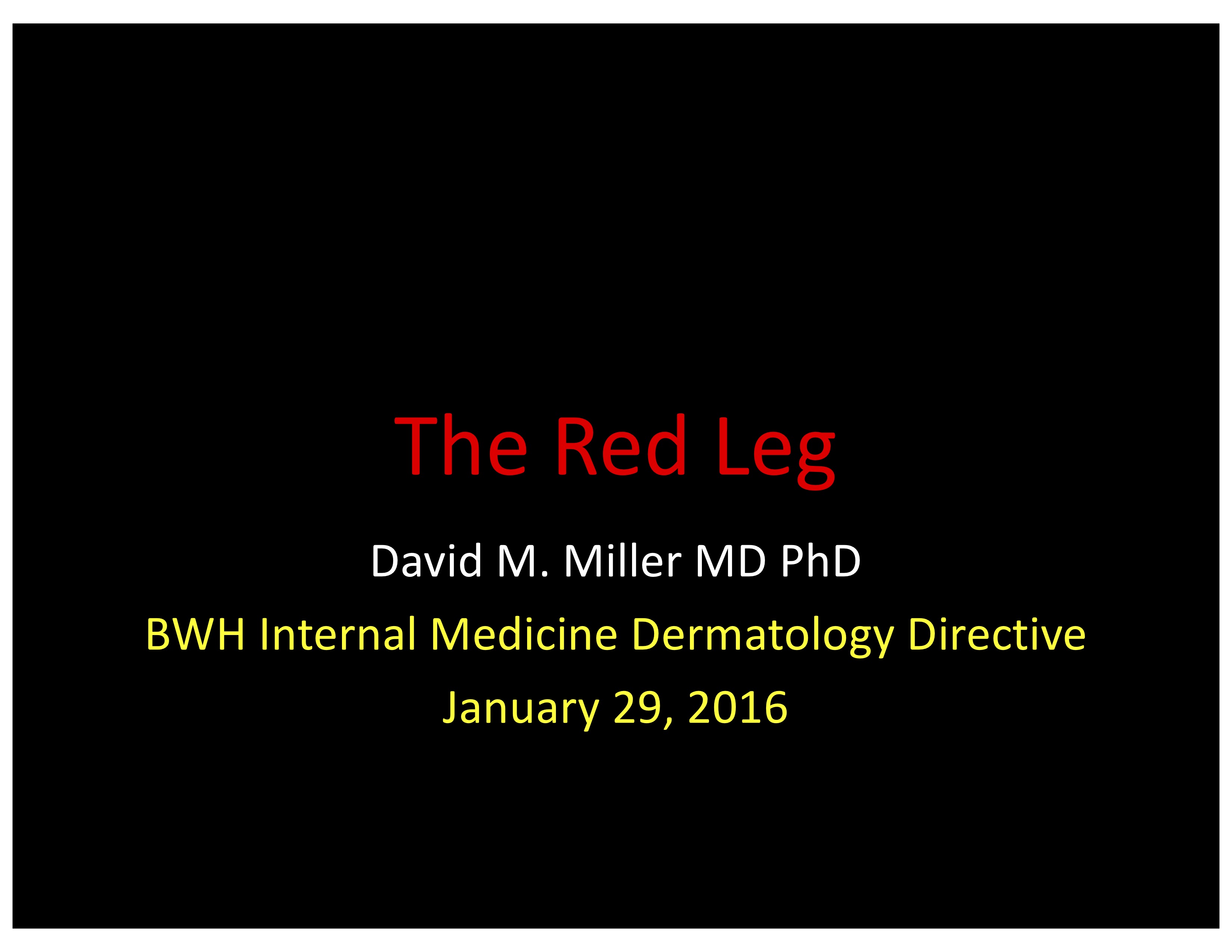 The Red Leg

David M. Miller MD PhD

BWH Internal Medicine Dermatology Directive

January 29, 2016